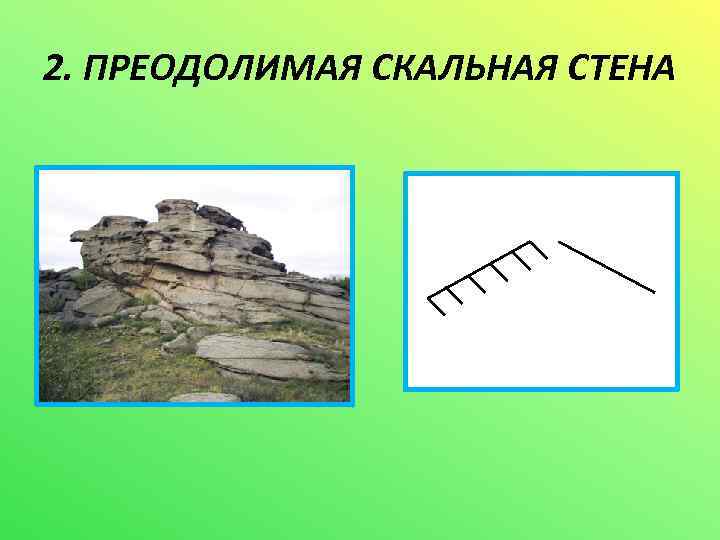 2. ПРЕОДОЛИМАЯ СКАЛЬНАЯ СТЕНА